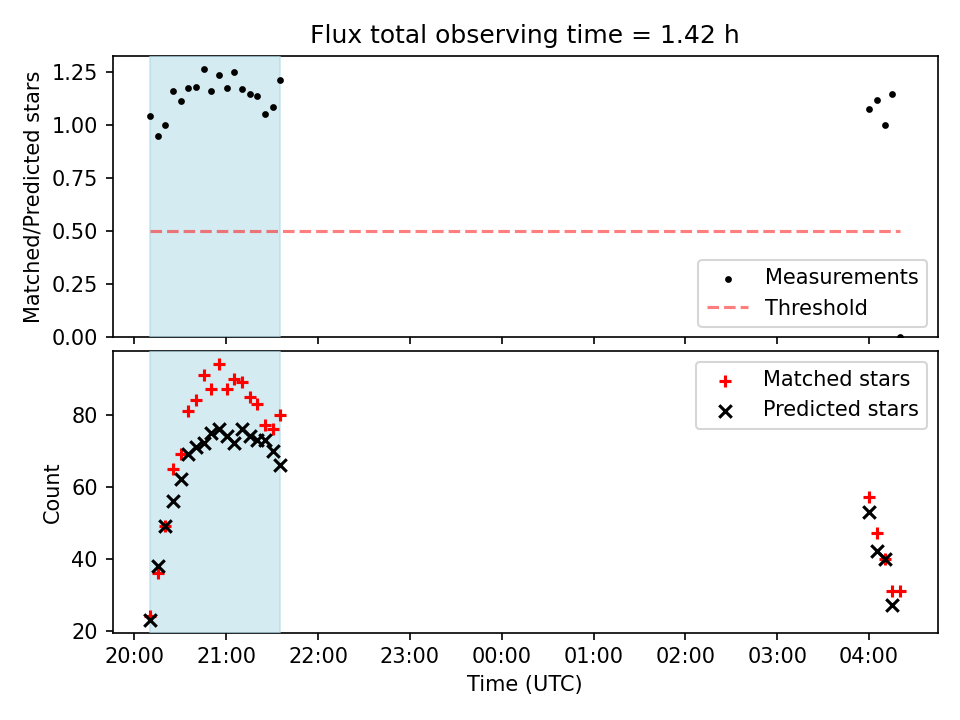 Flux total observing time = 1.42 h

Matched/Predicted stars

1.25
1.00
0.75
0.50
0.25
0.00

Measurements
Threshold

Count

80
60
40
20

Matched stars
Predicted stars

20:00 21:00 22:00 23:00 00:00 01:00 02:00 03:00 04:00

Time (UTC)